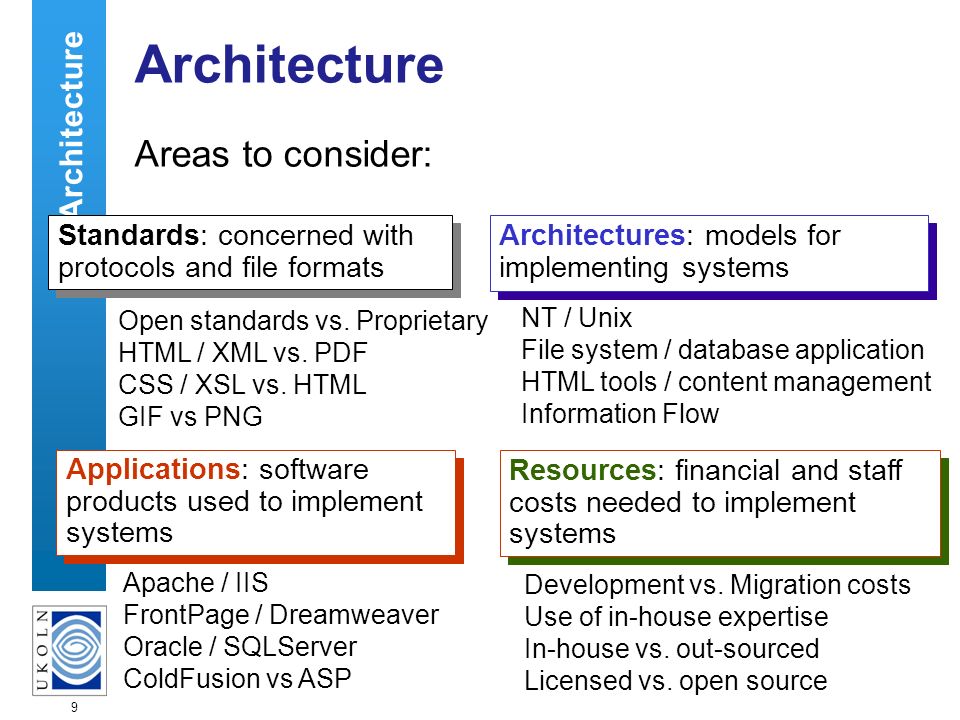 Architecture

Architecture

Areas to consider:

Standards: concerned with protocols and file formats

Open standards vs. Proprietary
HTML / XML vs. PDF
CSS / XSL vs. HTML
GIF vs PNG

Architectures: models for implementing systems

NT / Unix
File system / database application
HTML tools / content management
Information Flow

Applications: software products used to implement systems

Apache / IIS
FrontPage / Dreamweaver
Oracle / SQLServer
ColdFusion vs ASP

Resources: financial and staff costs needed to implement systems

Development vs. Migration costs
Use of in-house expertise
In-house vs. out-sourced
Licensed vs. open source

UKOLN

9